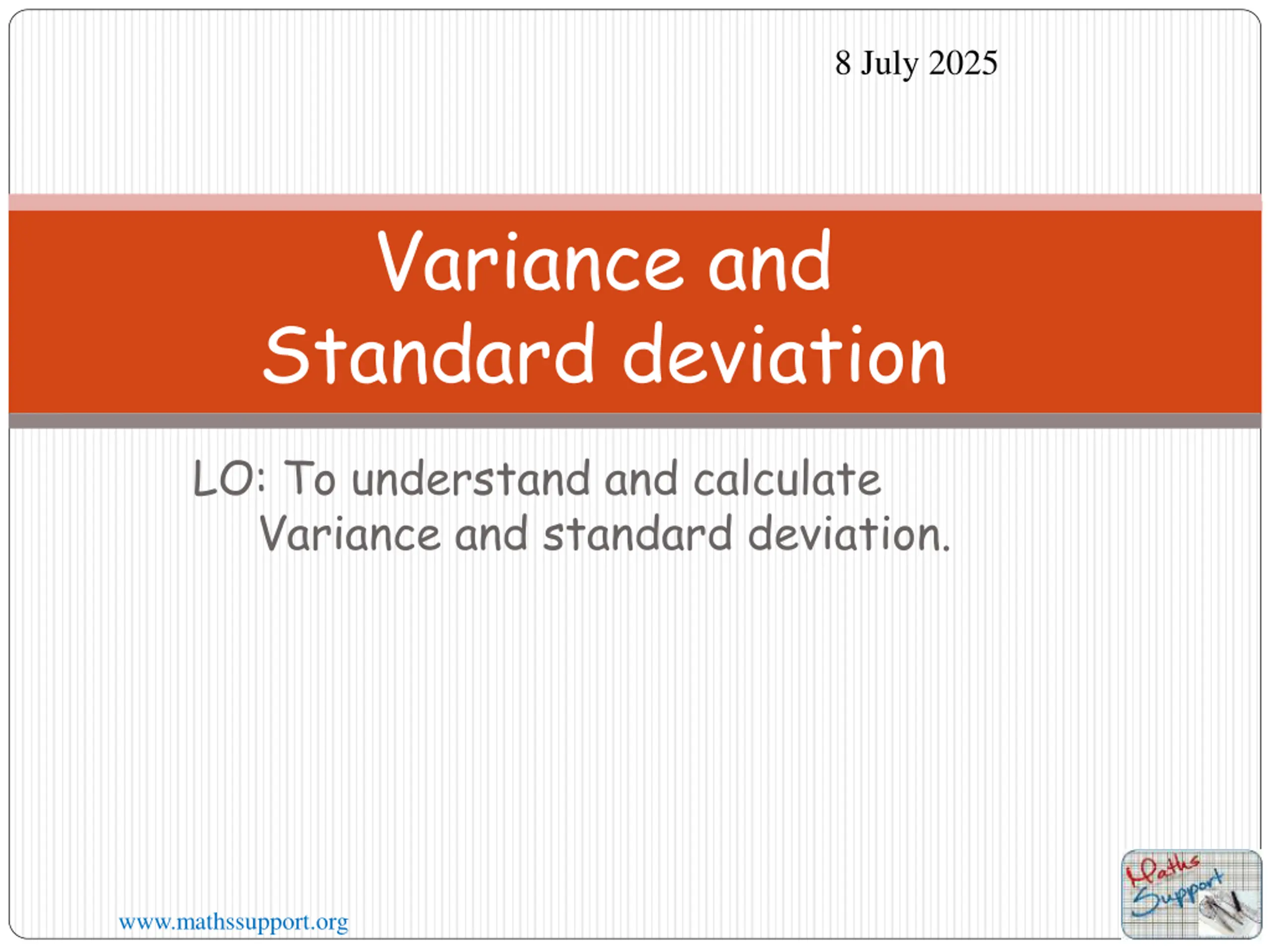 8 July 2025

Variance and Standard deviation

LO: To understand and calculate Variance and standard deviation.

www.mathssupport.org

Maths Support